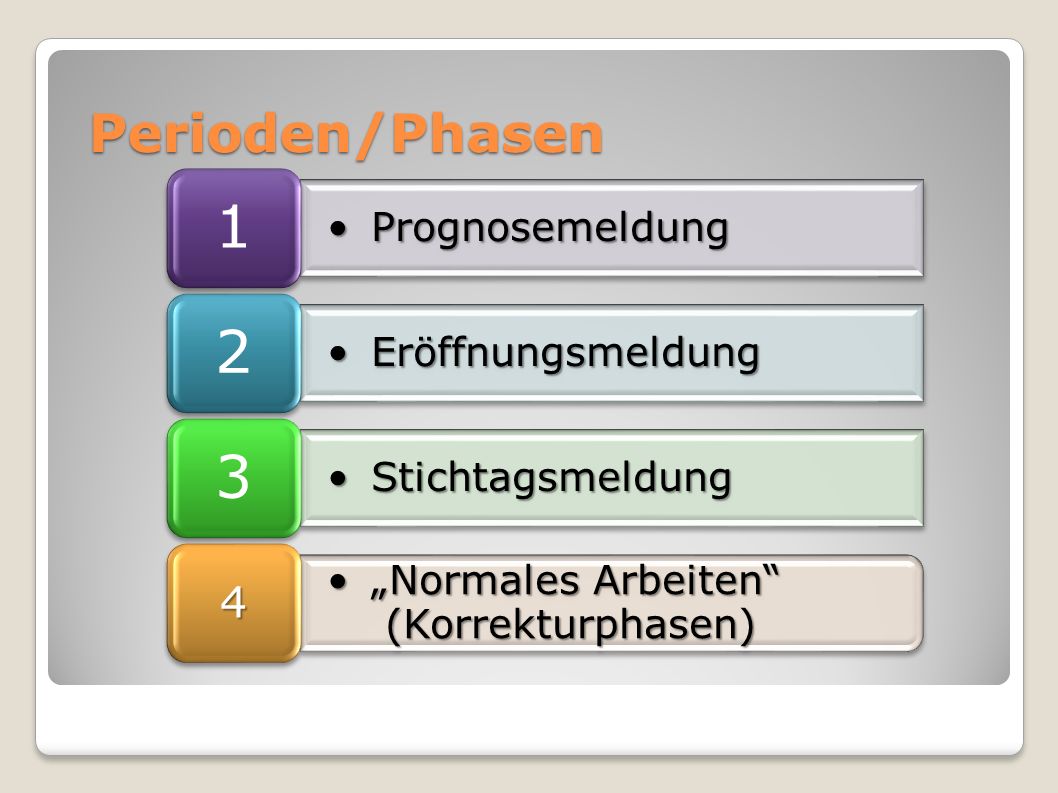 Perioden/Phasen

1
• Prognosemeldung

2
• Eröffnungsmeldung

3
• Stichtagsmeldung

4
• „Normales Arbeiten“ (Korrekturphasen)